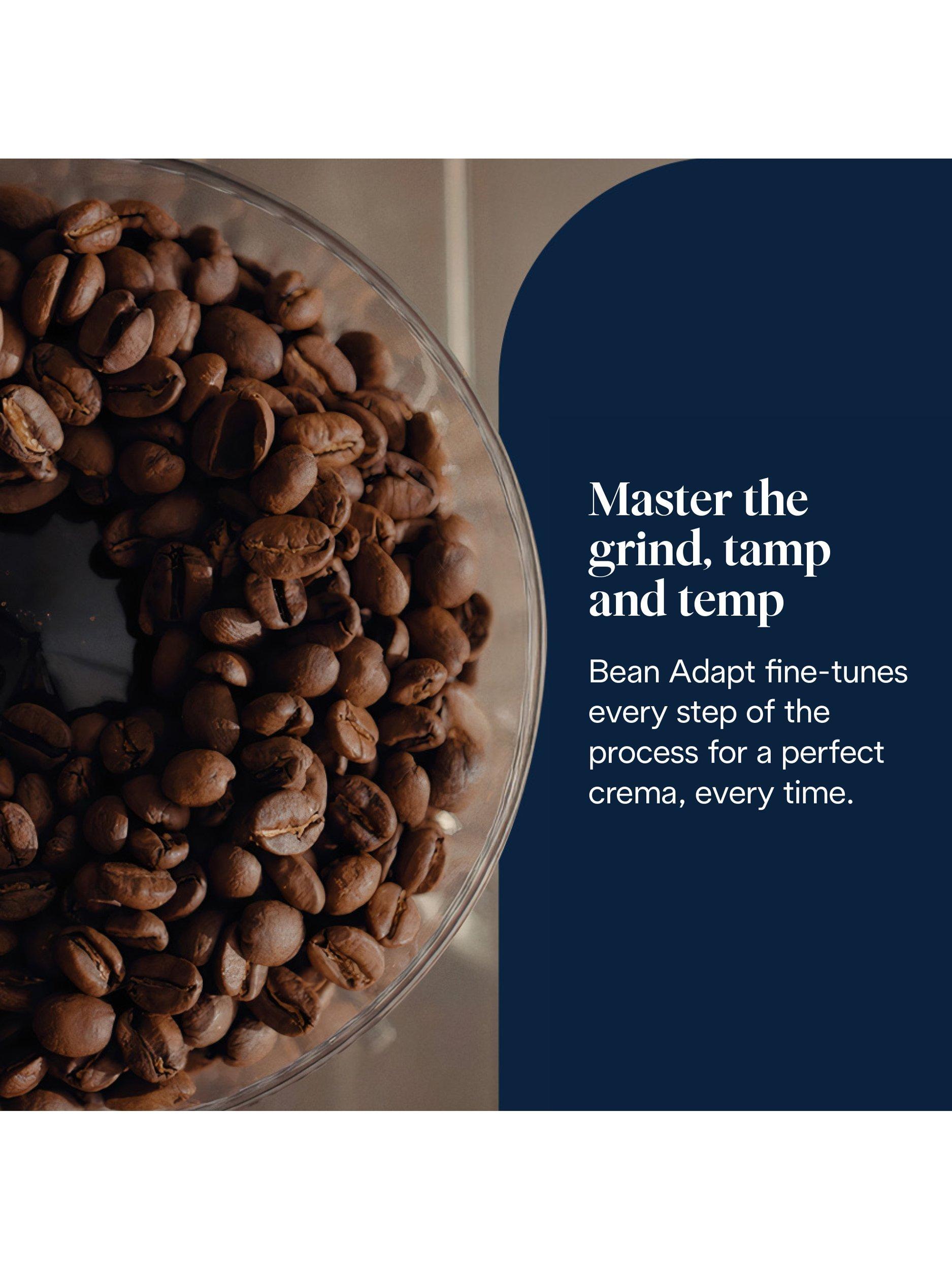 Master the grind, tamp and temp

Bean Adapt fine-tunes every step of the process for a perfect crema, every time.